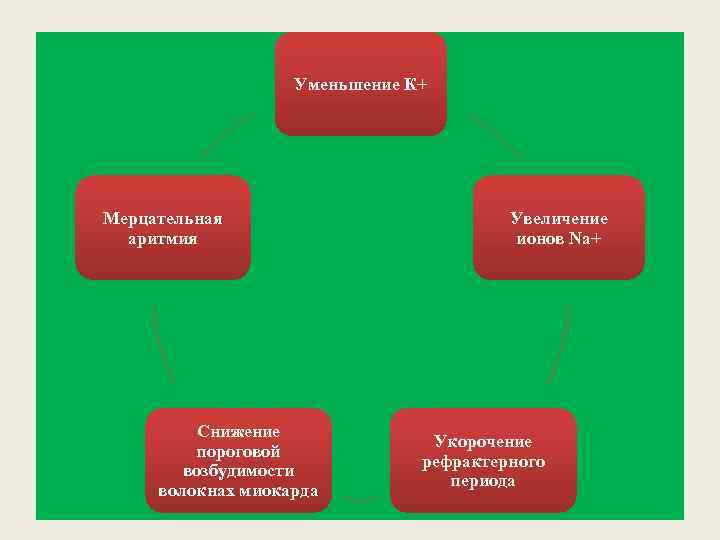 Уменьшение К+

Увеличение ионов Na+

Укорочение рефрактерного периода

Снижение пороговой возбудимости волокнах миокарда

Мерцательная аритмия